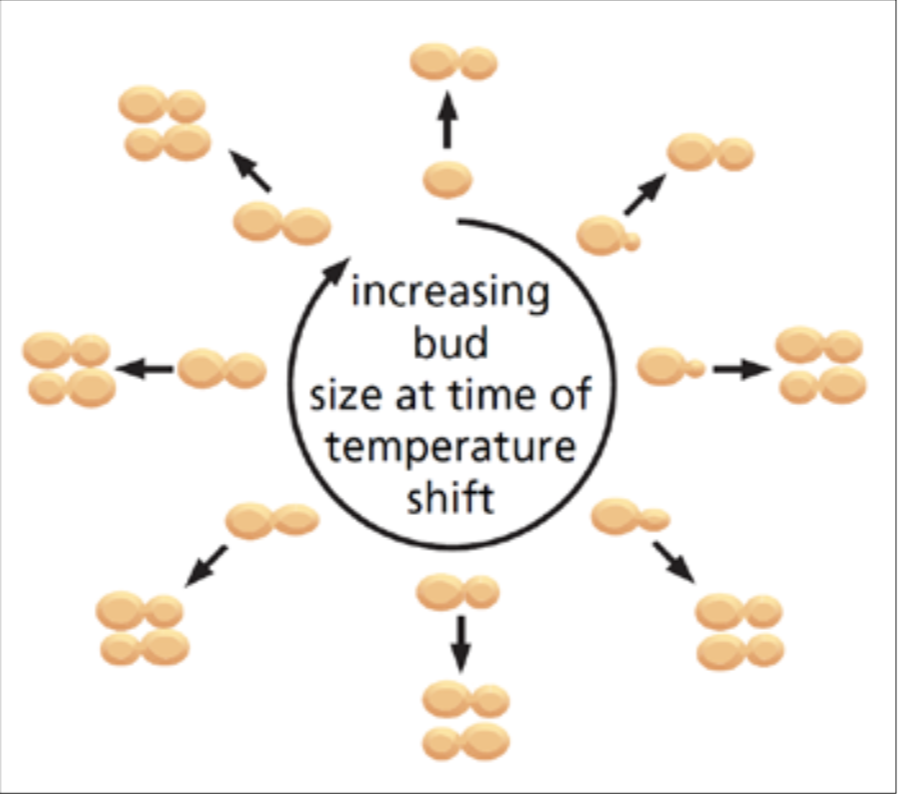 increasing bud size at time of temperature shift